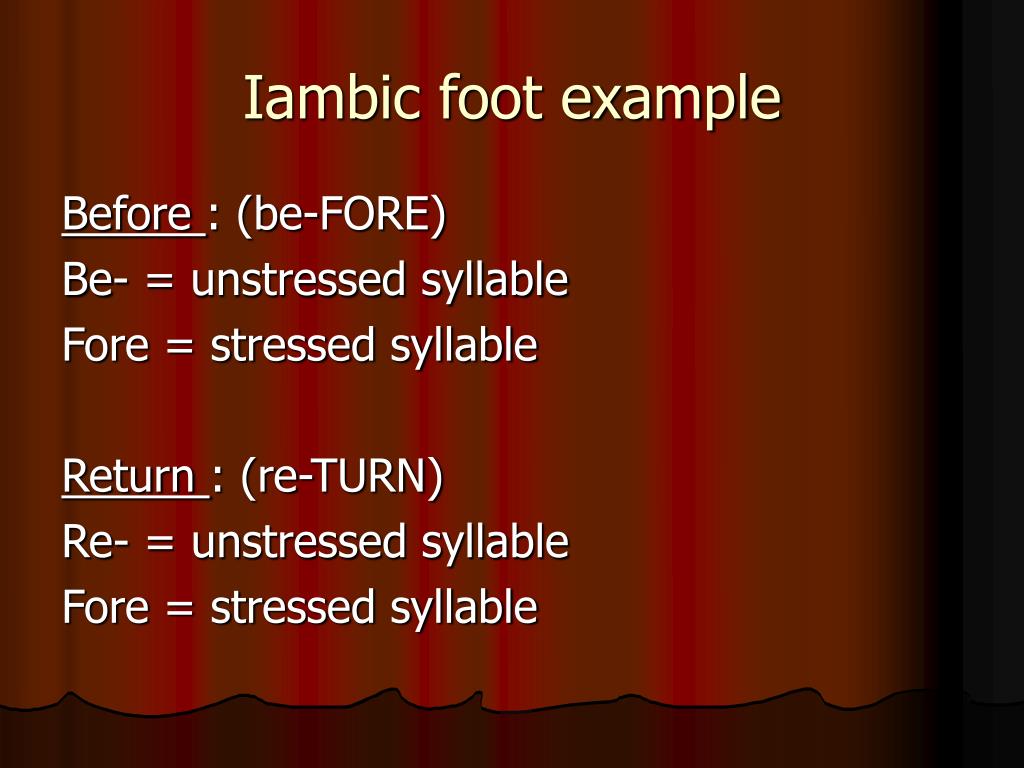 Iambic foot example

Before : (be-FORE)
Be- = unstressed syllable
Fore = stressed syllable

Return : (re-TURN)
Re- = unstressed syllable
Fore = stressed syllable